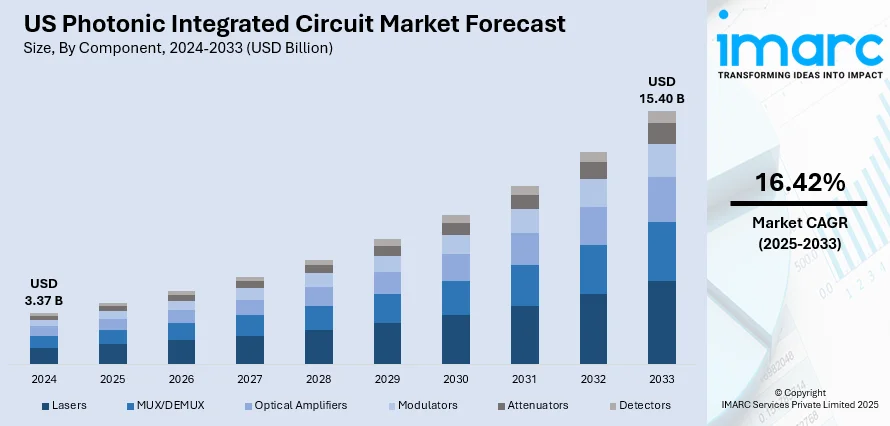 US Photonic Integrated Circuit Market Forecast
Size, By Component, 2024-2033 (USD Billion)

USD
3.37 B

USD
15.40 B

2024
2025
2026
2027
2028
2029
2030
2031
2032
2033

Lasers
MUX/DEMUX
Optical Amplifiers
Modulators
Attenuators
Detectors

imarc
TRANSFORMING IDEAS INTO IMPACT

16.42%
Market CAGR
(2025-2033)

© Copyright
IMARC Services Private Limited 2025